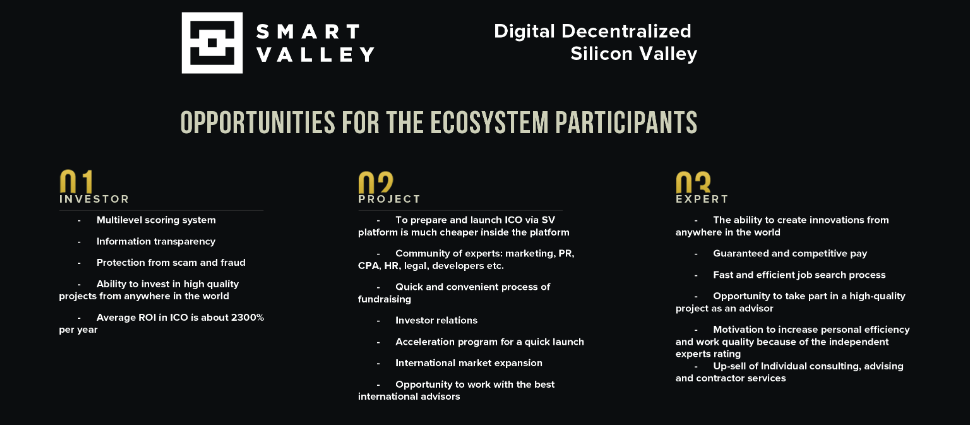 SMART VALLEY

Digital Decentralized Silicon Valley

OPPORTUNITIES FOR THE ECOSYSTEM PARTICIPANTS

01
INVESTOR

- Multilevel scoring system
- Information transparency
- Protection from scam and fraud
- Ability to invest in high quality projects from anywhere in the world
- Average ROI in ICO is about 2300% per year

02
PROJECT

- To prepare and launch ICO via SV platform is much cheaper inside the platform
- Community of experts: marketing, PR, CPA, HR, legal, developers etc.
- Quick and convenient process of fundraising
- Investor relations
- Acceleration program for a quick launch
- International market expansion
- Opportunity to work with the best international advisors

03
EXPERT

- The ability to create innovations from anywhere in the world
- Guaranteed and competitive pay
- Fast and efficient job search process
- Opportunity to take part in a high-quality project as an advisor
- Motivation to increase personal efficiency and work quality because of the independent experts rating
- Up-sell of Individual consulting, advising and contractor services